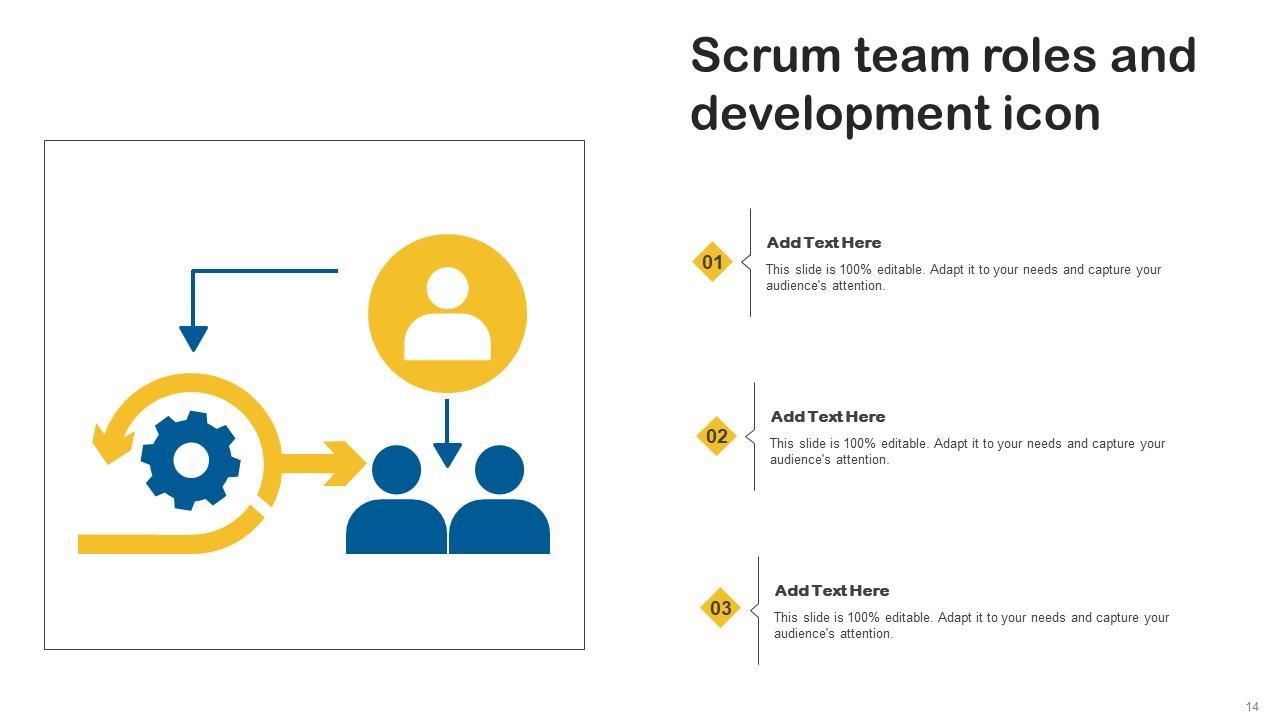 Scrum team roles and development icon

01

Add Text Here

This slide is 100% editable. Adapt it to your needs and capture your audience's attention.

02

Add Text Here

This slide is 100% editable. Adapt it to your needs and capture your audience's attention.

03

Add Text Here

This slide is 100% editable. Adapt it to your needs and capture your audience's attention.

14